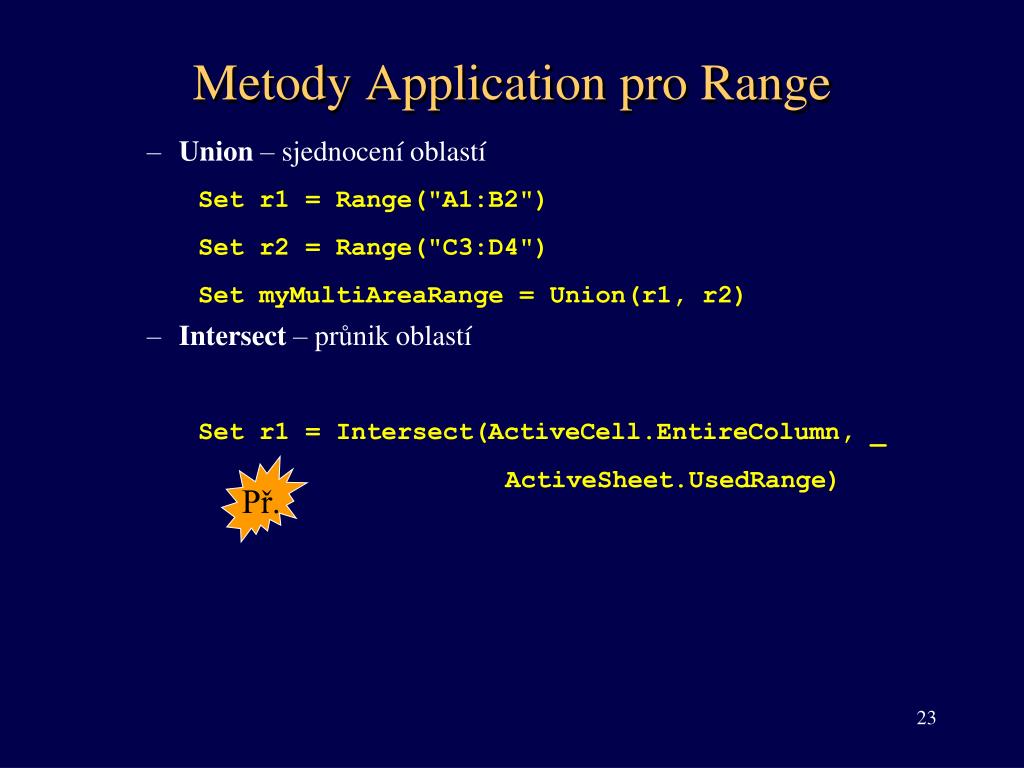 Metody Application pro Range

– **Union** – sjednocení oblastí

Set r1 = Range("A1:B2")

Set r2 = Range("C3:D4")

Set myMultiAreaRange = Union(r1, r2)

– **Intersect** – průnik oblastí

Set r1 = Intersect(ActiveCell.EntireColumn, _
ActiveSheet.UsedRange)

Př.

23